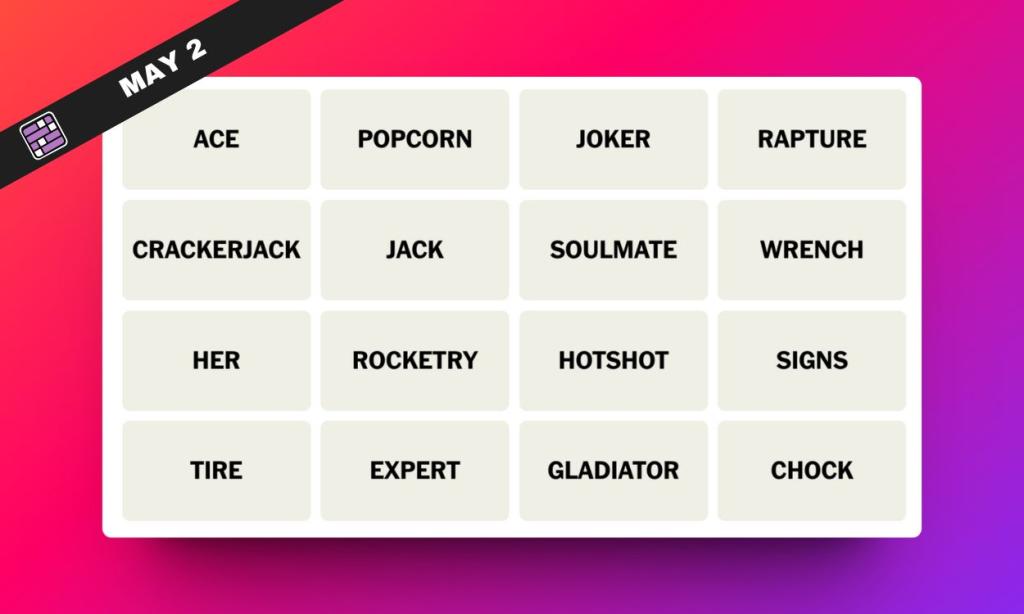 MAY 2

| ACE | POPCORN | JOKER | RAPTURE |
|---|---|---|---|
| CRACKERJACK | JACK | SOULMATE | WRENCH |
| HER | ROCKETRY | HOTSHOT | SIGNS |
| TIRE | EXPERT | GLADIATOR | CHOCK |